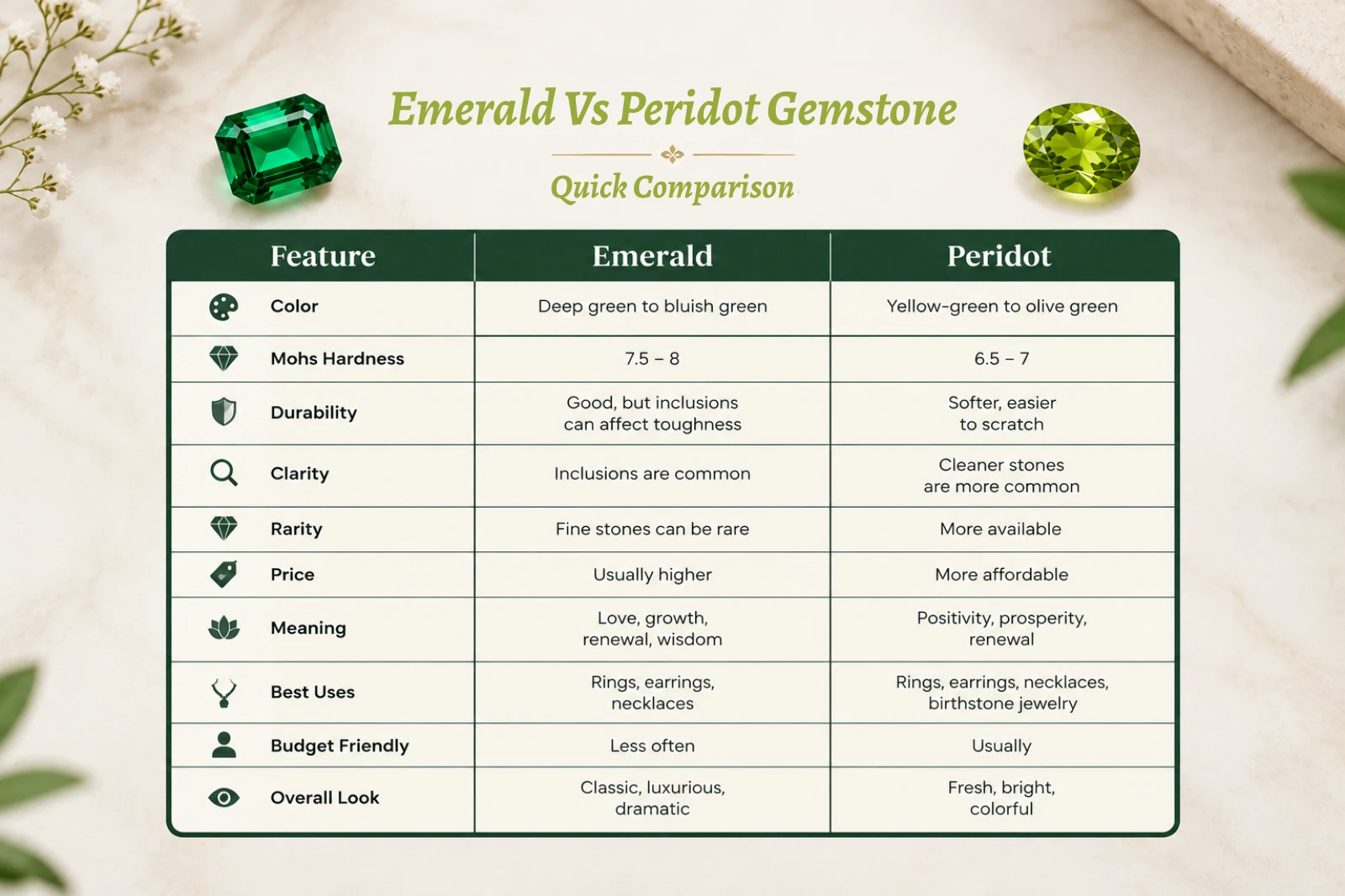 Emerald Vs Peridot Gemstone

Quick Comparison

| Feature | Emerald | Peridot |
|---|---|---|
| Color | Deep green to bluish green | Yellow-green to olive green |
| Mohs Hardness | 7.5 – 8 | 6.5 – 7 |
| Durability | Good, but inclusions can affect toughness | Softer, easier to scratch |
| Clarity | Inclusions are common | Cleaner stones are more common |
| Rarity | Fine stones can be rare | More available |
| Price | Usually higher | More affordable |
| Meaning | Love, growth, renewal, wisdom | Positivity, prosperity, renewal |
| Best Uses | Rings, earrings, necklaces | Rings, earrings, necklaces, birthstone jewelry |
| Budget Friendly | Less often | Usually |
| Overall Look | Classic, luxurious, dramatic | Fresh, bright, colorful |